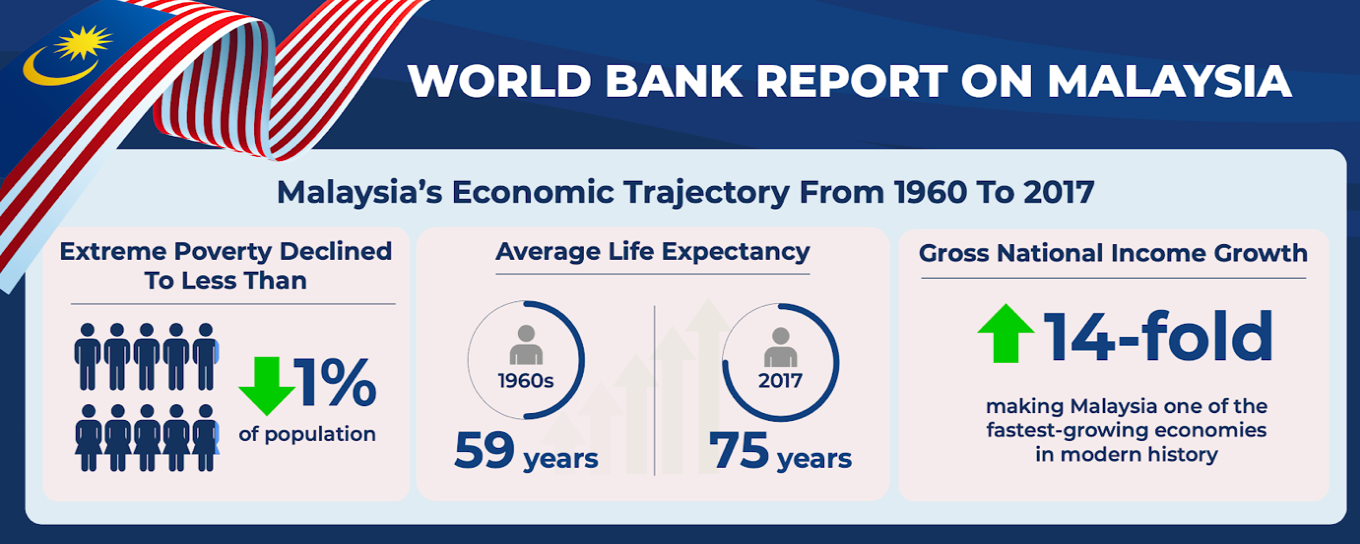 WORLD BANK REPORT ON MALAYSIA

Malaysia's Economic Trajectory From 1960 To 2017

Extreme Poverty Declined To Less Than

1%
of population

Average Life Expectancy

1960s
59 years

2017
75 years

Gross National Income Growth

14-fold

making Malaysia one of the fastest-growing economies in modern history